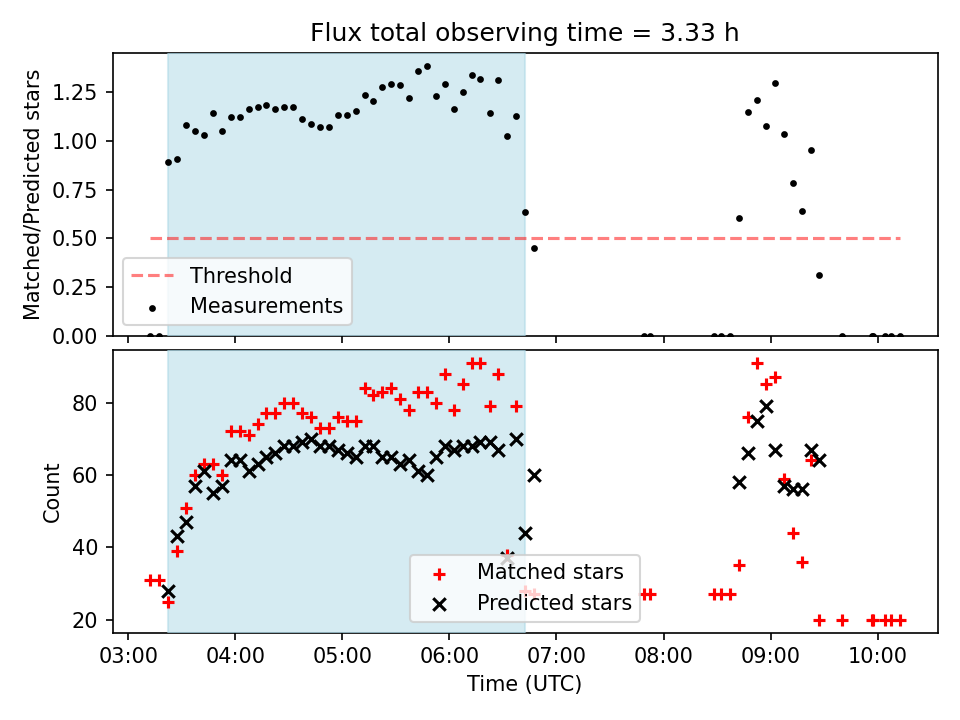 Flux total observing time = 3.33 h

Matched/Predicted stars

1.25
1.00
0.75
0.50
0.25
0.00

Threshold
Measurements

Count

80
60
40
20

Matched stars
Predicted stars

03:00 04:00 05:00 06:00 07:00 08:00 09:00 10:00

Time (UTC)